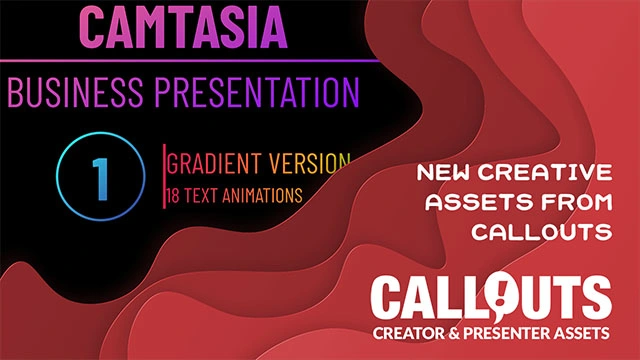 CAMTASIA

BUSINESS PRESENTATION

1

GRADIENT VERSION
18 TEXT ANIMATIONS

NEW CREATIVE ASSETS FROM CALLOUTS

CALLOUTS
CREATOR & PRESENTER ASSETS